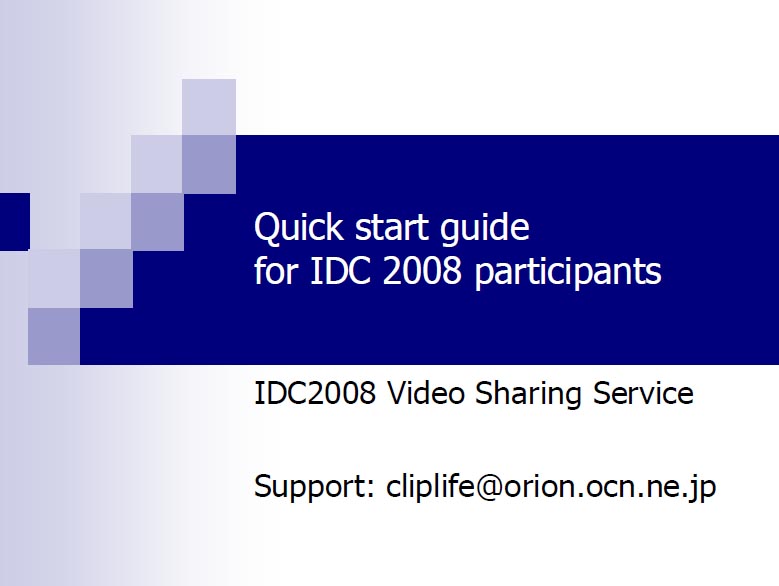 Quick start guide
for IDC 2008 participants

IDC2008 Video Sharing Service

Support: cliplife@orion.ocn.ne.jp